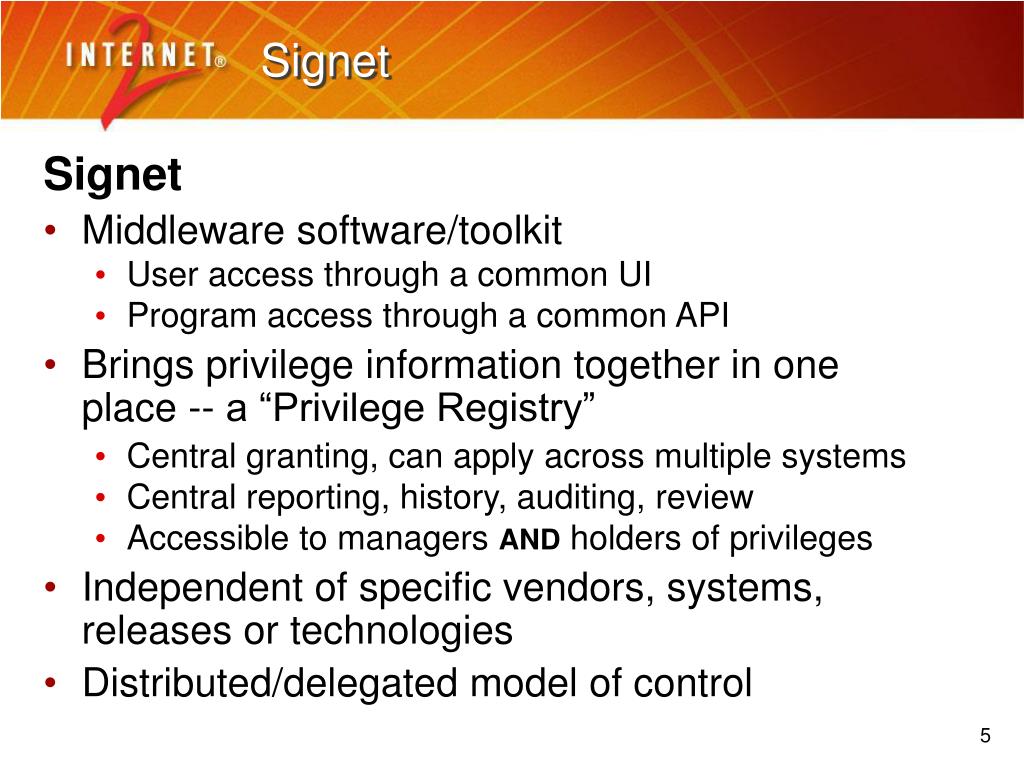 INTERNET® 2 Signet

Signet

• Middleware software/toolkit
  • User access through a common UI
  • Program access through a common API
• Brings privilege information together in one place -- a “Privilege Registry”
  • Central granting, can apply across multiple systems
  • Central reporting, history, auditing, review
  • Accessible to managers AND holders of privileges
• Independent of specific vendors, systems, releases or technologies
• Distributed/delegated model of control

5